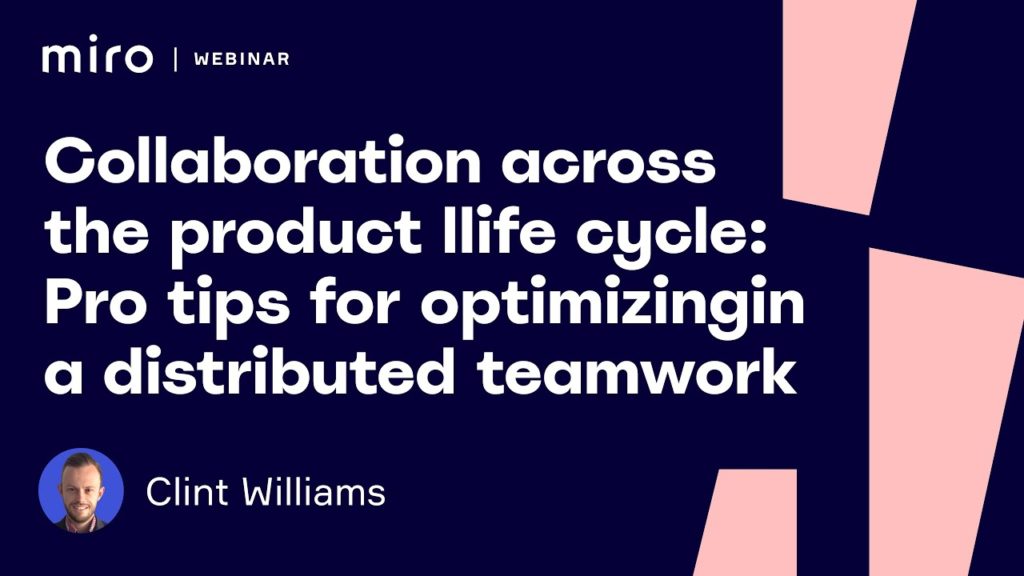 miro | WEBINAR

Collaboration across the product llife cycle: Pro tips for optimizingin a distributed teamwork

Clint Williams